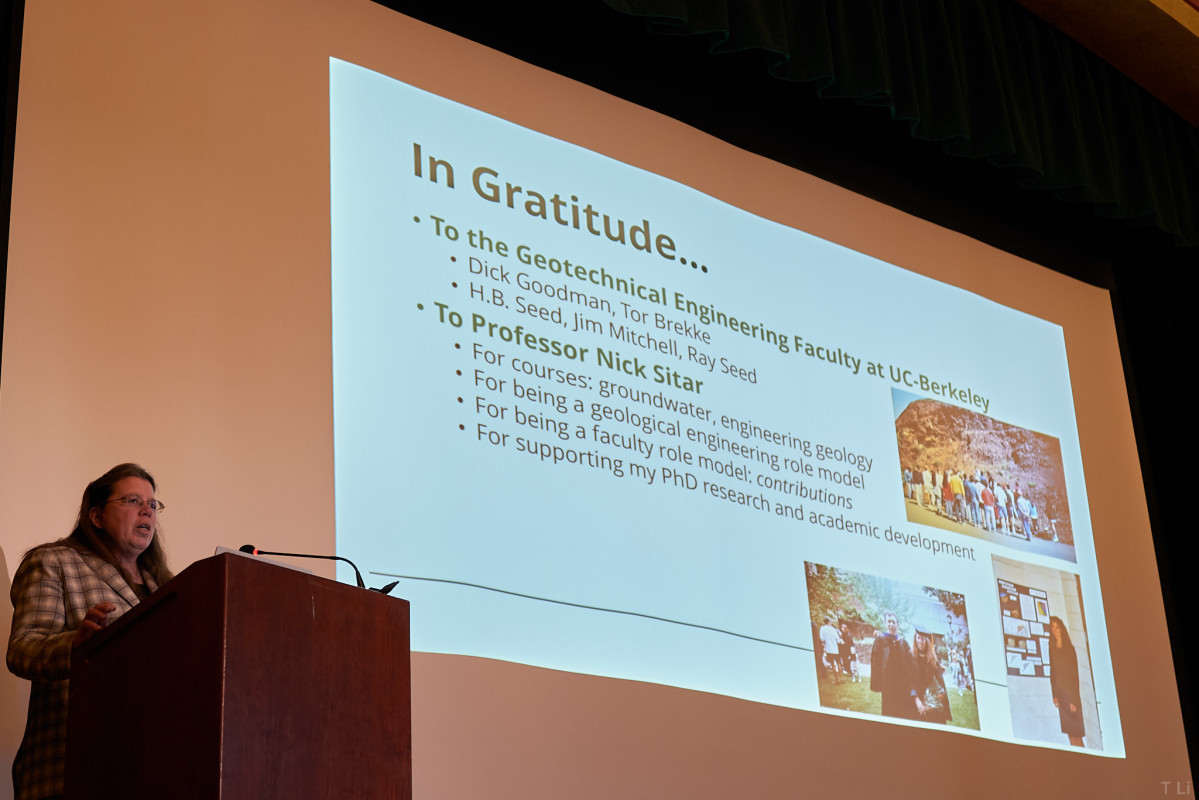 In Gratitude…

• To the Geotechnical Engineering Faculty at UC-Berkeley
  • Dick Goodman, Tor Brekke
  • H.B. Seed, Jim Mitchell, Ray Seed
• To Professor Nick Sitar
  • For courses: groundwater, engineering geology
  • For being a geological engineering role model
  • For being a faculty role model: contributions
  • For supporting my PhD research and academic development

T Li